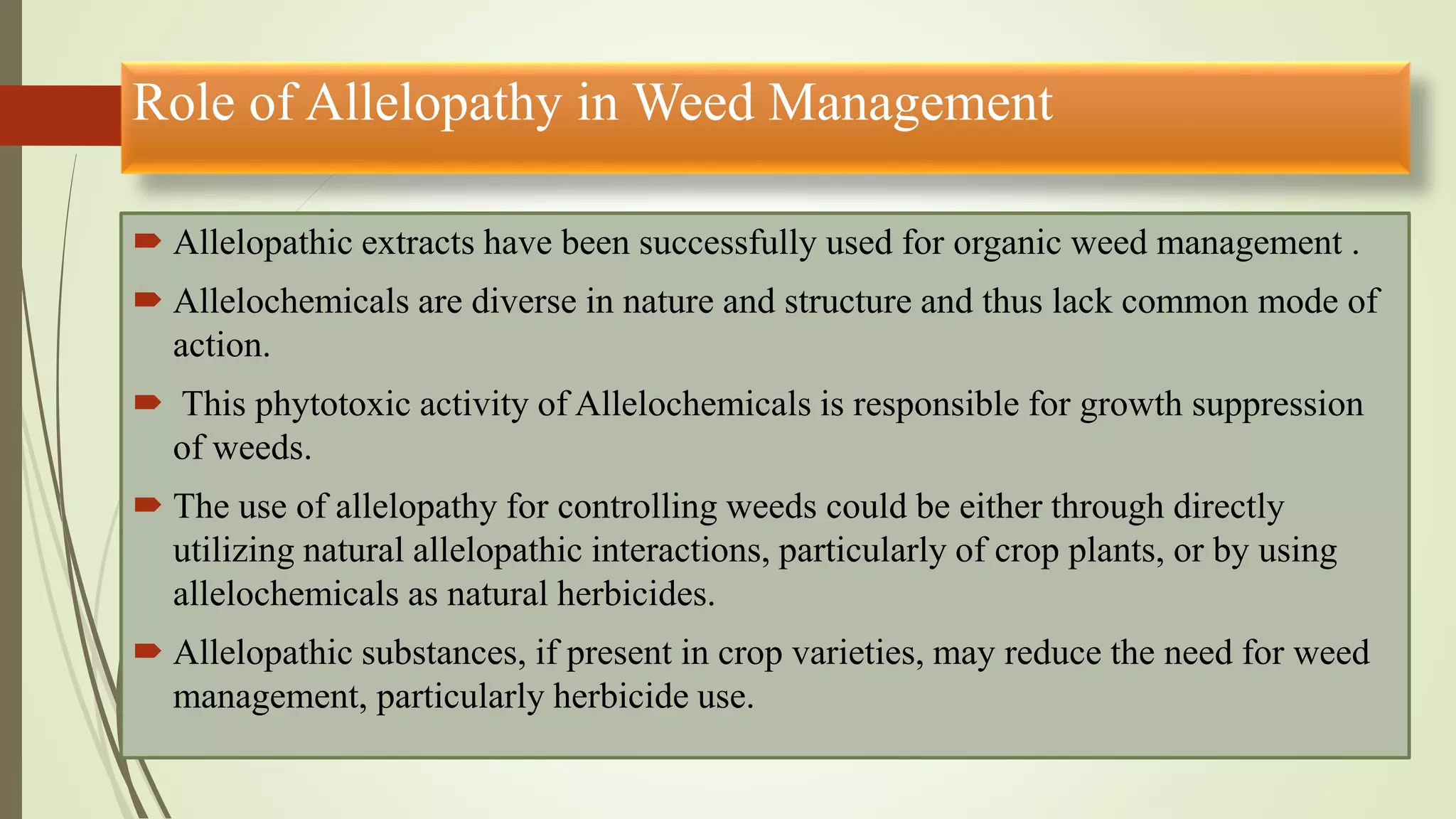 Role of Allelopathy in Weed Management

Allelopathic extracts have been successfully used for organic weed management .

Allelochemicals are diverse in nature and structure and thus lack common mode of action.

This phytotoxic activity of Allelochemicals is responsible for growth suppression of weeds.

The use of allelopathy for controlling weeds could be either through directly utilizing natural allelopathic interactions, particularly of crop plants, or by using allelochemicals as natural herbicides.

Allelopathic substances, if present in crop varieties, may reduce the need for weed management, particularly herbicide use.